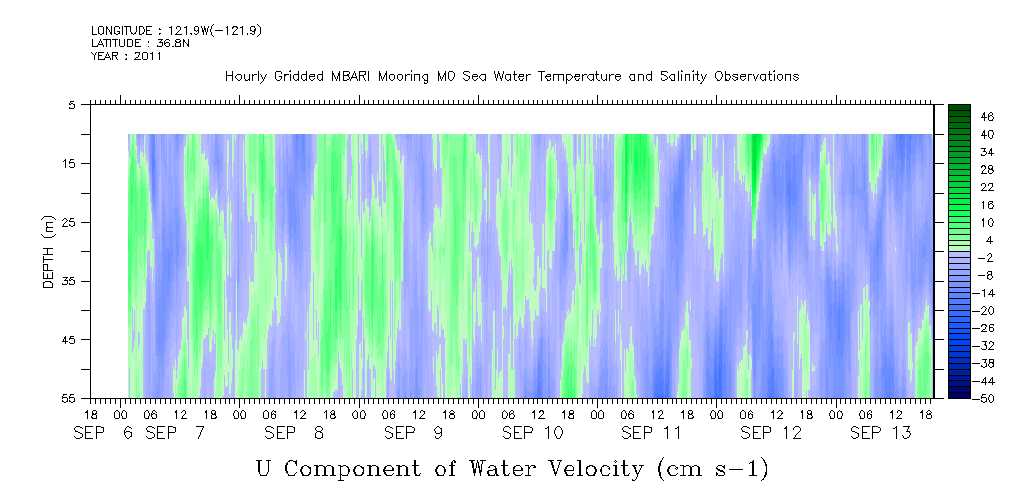 LONGITUDE : 121.9W(-121.9)
LATITUDE : 36.8N
YEAR : 2011

Hourly Gridded MBARI Mooring M0 Sea Water Temperature and Salinity Observations

DEPTH (m)

5
15
25
35
45
55

46
40
34
28
22
16
10
4
-2
-8
-14
-20
-26
-32
-38
-44
-50

18 00 06 12 18 00 06 12 18 00 06 12 18 00 06 12 18 00 06 12 18 00 06 12 18 00 06 12 18 00 06 12 18
SEP 6 SEP 7 SEP 8 SEP 9 SEP 10 SEP 11 SEP 12 SEP 13

U Component of Water Velocity (cm s-1)